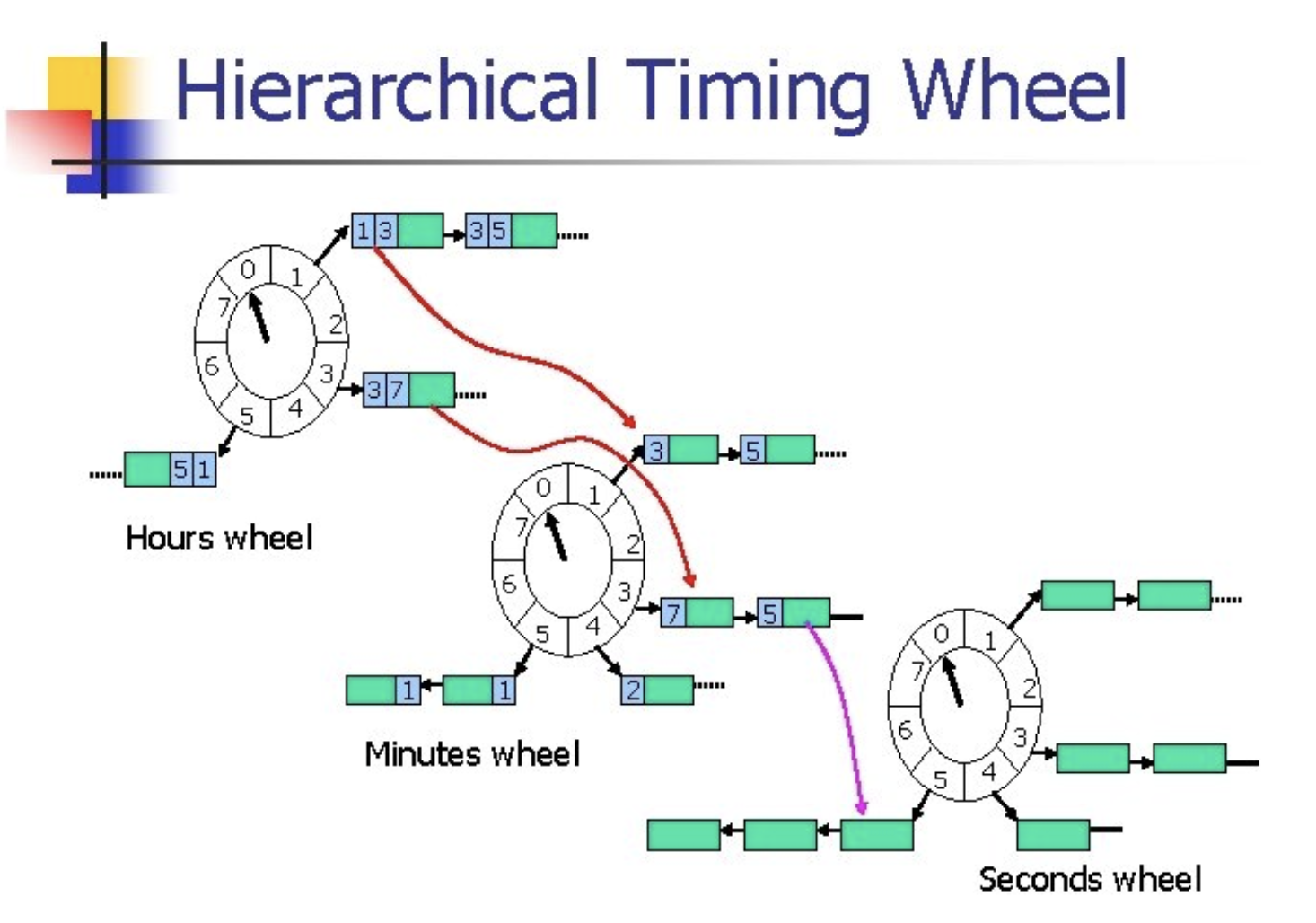 Hierarchical Timing Wheel

1 3
3 5
0
1
2
3
4
5
6
7
3 7
5 1
Hours wheel

3
5
0
1
2
3
4
5
6
7
7
5
1
1
2
Minutes wheel

0
1
2
3
4
5
6
7
Seconds wheel